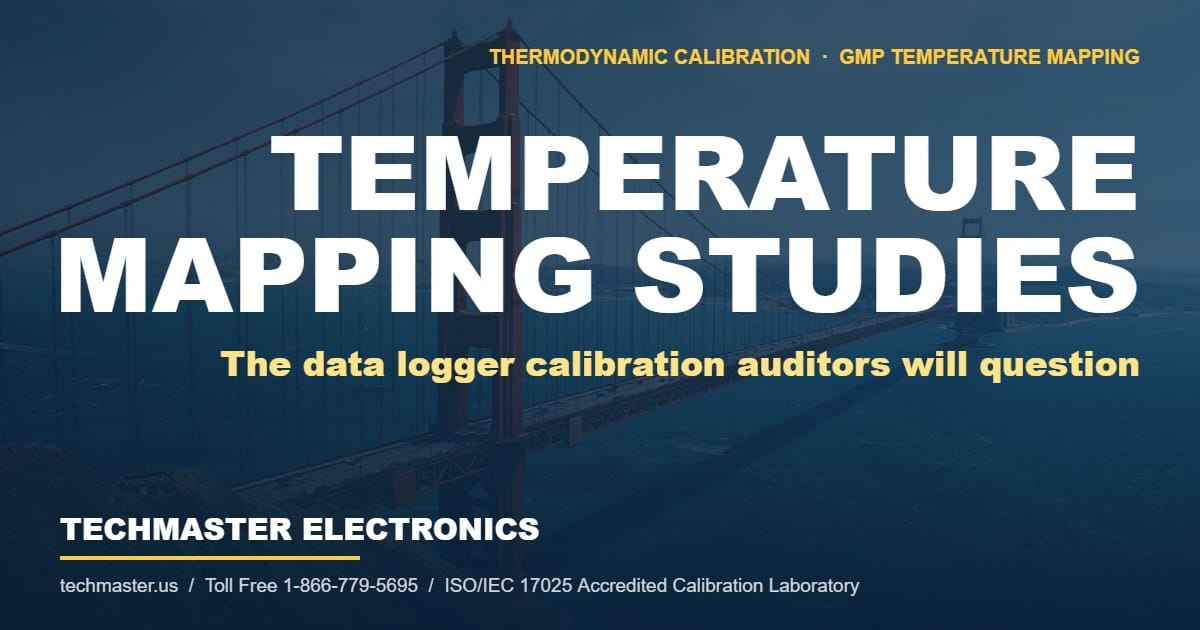 THERMODYNAMIC CALIBRATION · GMP TEMPERATURE MAPPING

TEMPERATURE MAPPING STUDIES

The data logger calibration auditors will question

TECHMASTER ELECTRONICS

techmaster.us / Toll Free 1-866-779-5695 / ISO/IEC 17025 Accredited Calibration Laboratory